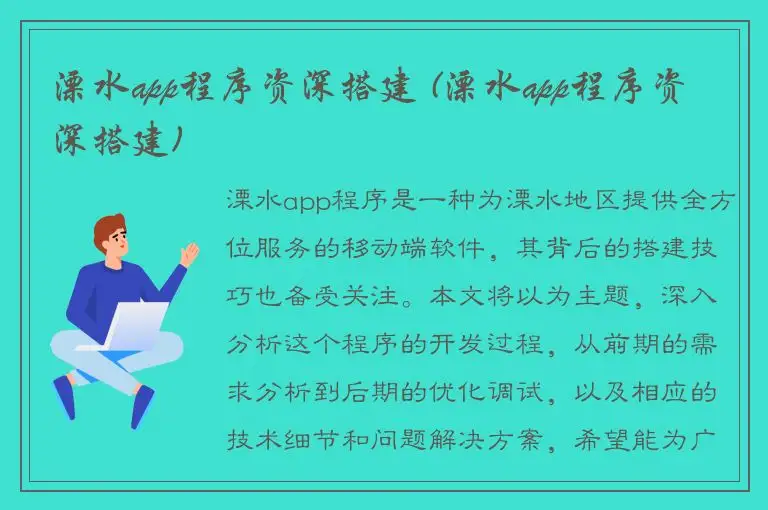 溧水app程序资深搭建（溧水app程序资深搭建）

溧水app程序是一种为溧水地区提供全方位服务的移动端软件，其背后的搭建技巧也备受关注。本文将以为主题，深入分析这个程序的开发过程，从前期的需求分析到后期的优化调试，以及相应的技术细节和问题解决方案，希望能为广